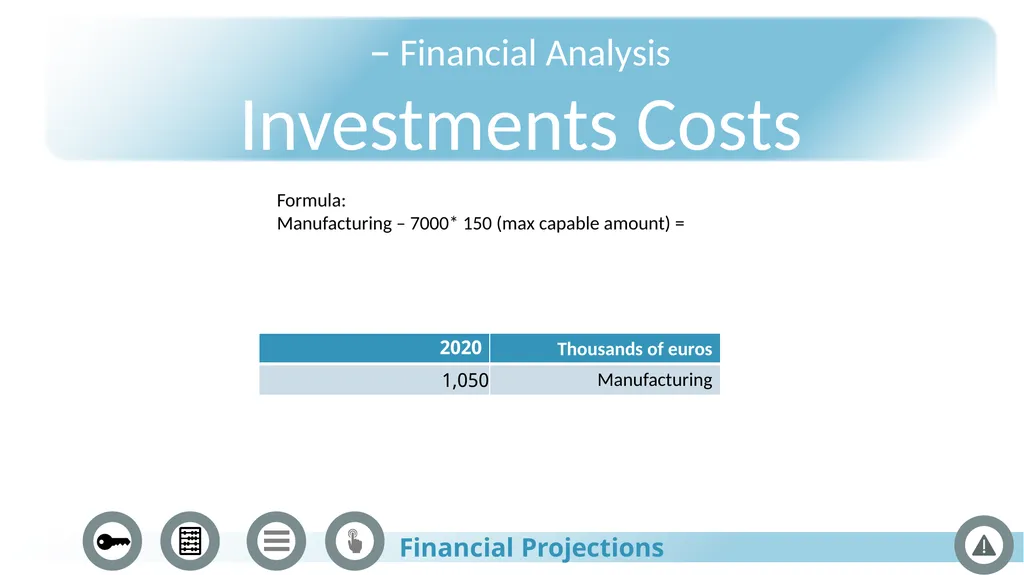 – Financial Analysis

Investments Costs

Formula:
Manufacturing – 7000* 150 (max capable amount) =

| 2020 | Thousands of euros |
|---|---|
| 1,050 | Manufacturing |

Financial Projections